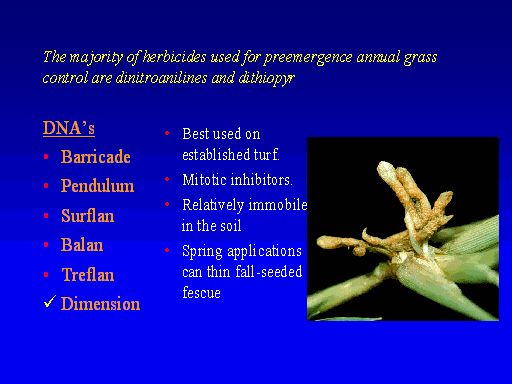 The majority of herbicides used for preemergence annual grass control are dinitroanilines and dithiopyr

DNA's
• Barricade
• Pendulum
• Surflan
• Balan
• Treflan
✓ Dimension

• Best used on established turf.
• Mitotic inhibitors.
• Relatively immobile in the soil
• Spring applications can thin fall-seeded fescue